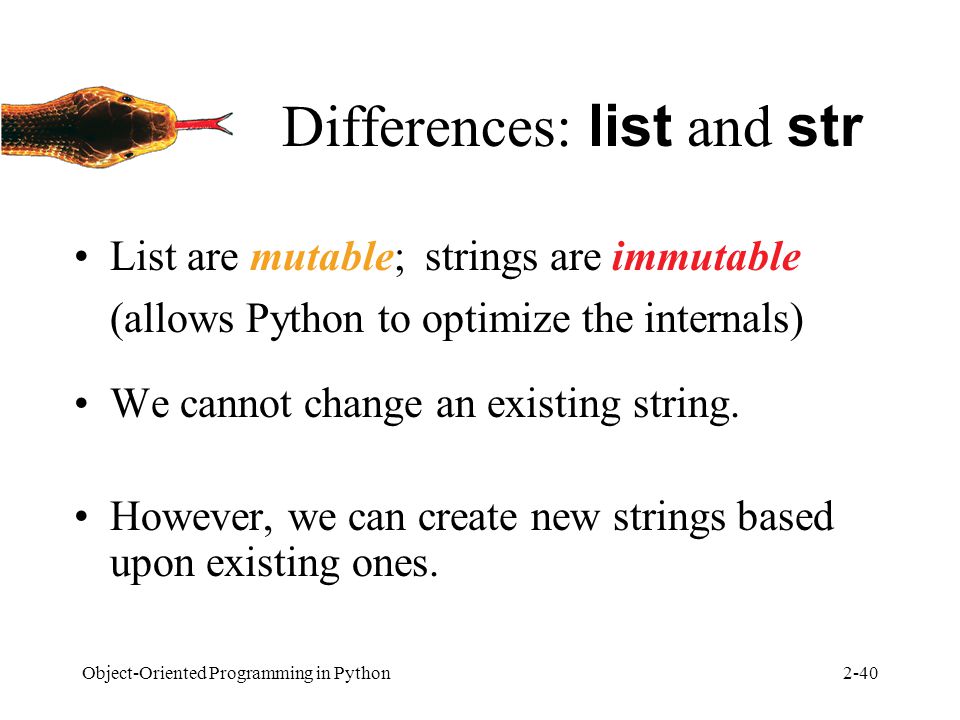 Differences: list and str

• List are mutable; strings are immutable (allows Python to optimize the internals)

• We cannot change an existing string.

• However, we can create new strings based upon existing ones.

Object-Oriented Programming in Python

2-40